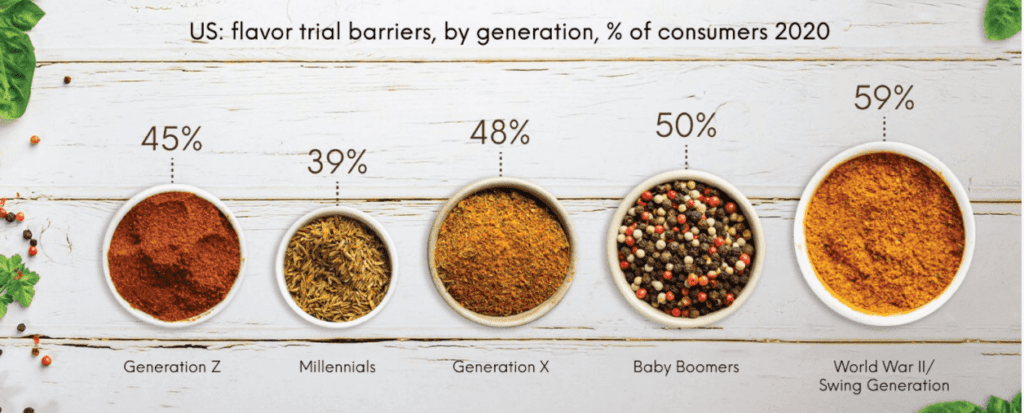 US: flavor trial barriers, by generation, % of consumers 2020

45%

39%

48%

50%

59%

Generation Z

Millennials

Generation X

Baby Boomers

World War II/ Swing Generation